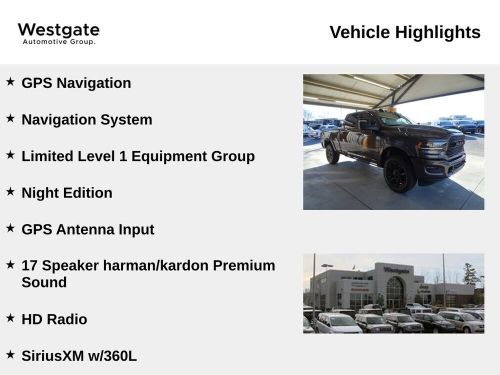 Westgate
Automotive Group.

Vehicle Highlights

★ GPS Navigation

★ Navigation System

★ Limited Level 1 Equipment Group

★ Night Edition

★ GPS Antenna Input

★ 17 Speaker harman/kardon Premium Sound

★ HD Radio

★ SiriusXM w/360L

Westgate